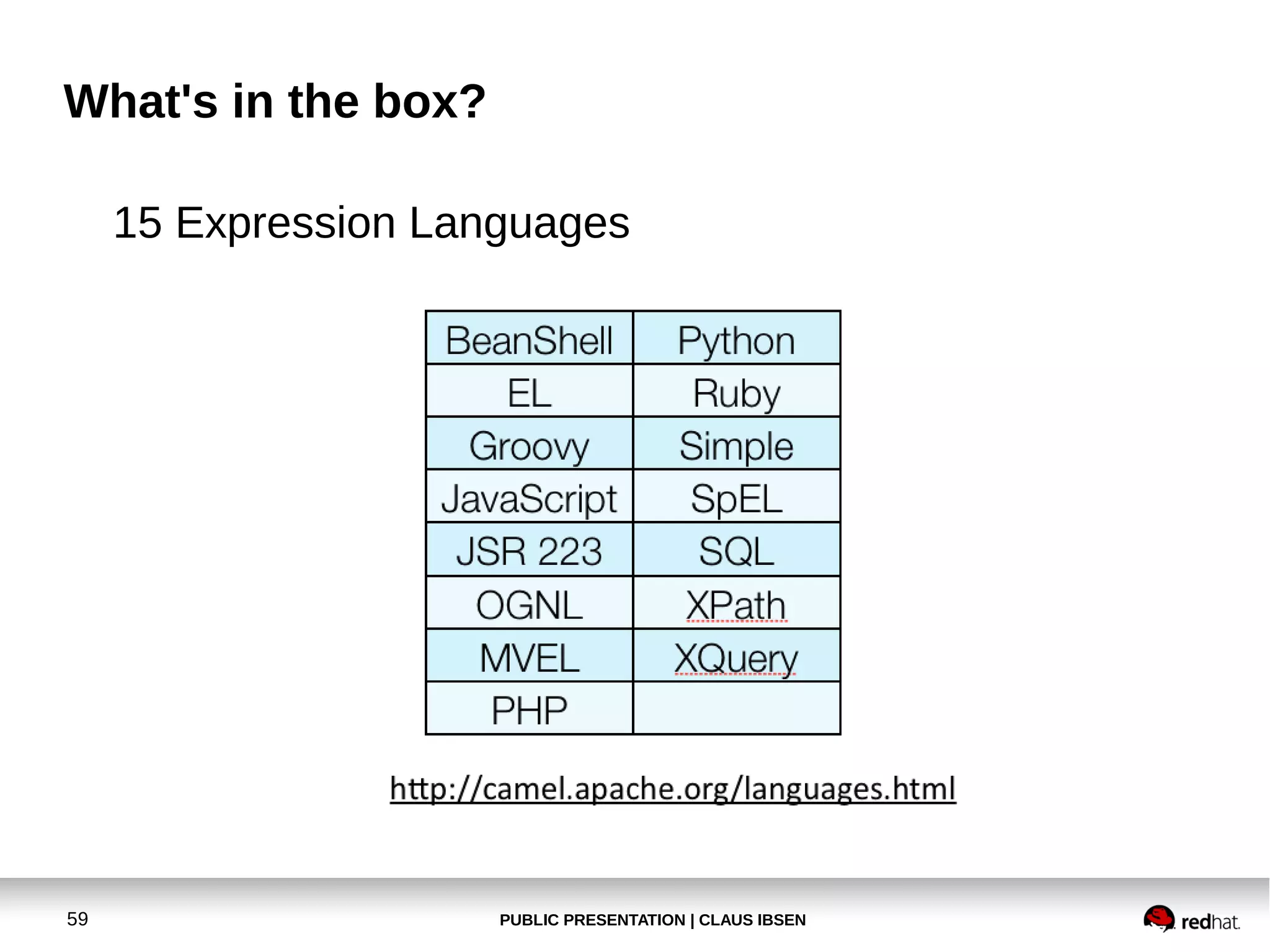 What's in the box?

15 Expression Languages

| BeanShell | Python |
|---|---|
| EL | Ruby |
| Groovy | Simple |
| JavaScript | SpEL |
| JSR 223 | SQL |
| OGNL | XPath |
| MVEL | XQuery |
| PHP | |

http://camel.apache.org/languages.html

59

PUBLIC PRESENTATION | CLAUS IBSEN

redhat.